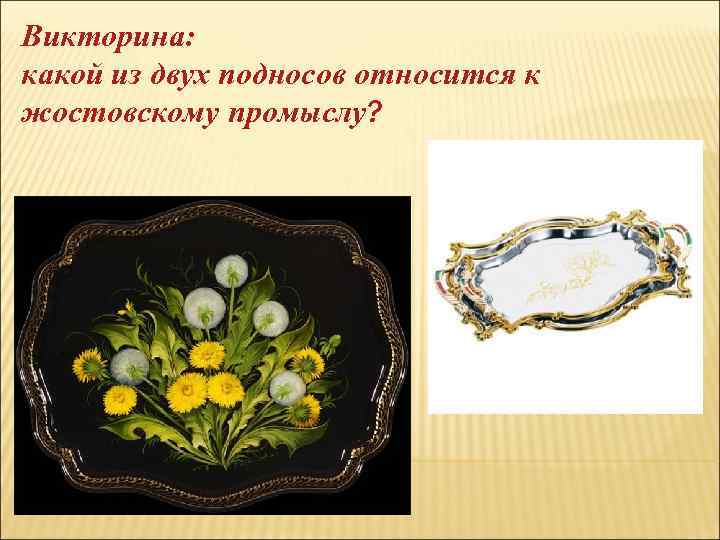 Викторина:
какой из двух подносов относится к жостовскому промыслу?